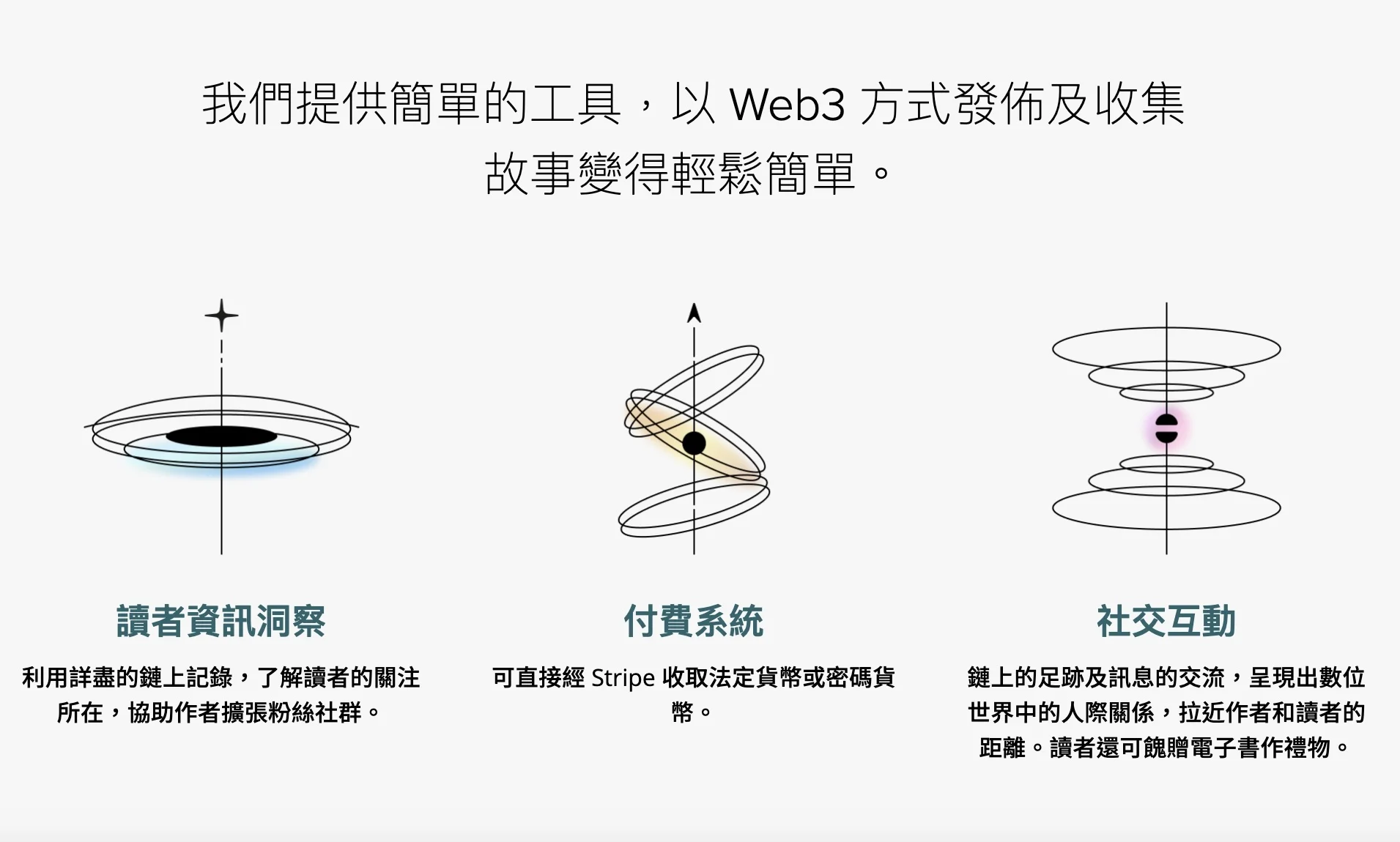 我們提供簡單的工具，以 Web3 方式發佈及收集故事變得輕鬆簡單。

讀者資訊洞察

利用詳盡的鏈上記錄，了解讀者的關注所在，協助作者擴張粉絲社群。

付費系統

可直接經 Stripe 收取法定貨幣或密碼貨幣。

社交互動

鏈上的足跡及訊息的交流，呈現出數位世界中的人際關係，拉近作者和讀者的距離。讀者還可餽贈電子書作禮物。